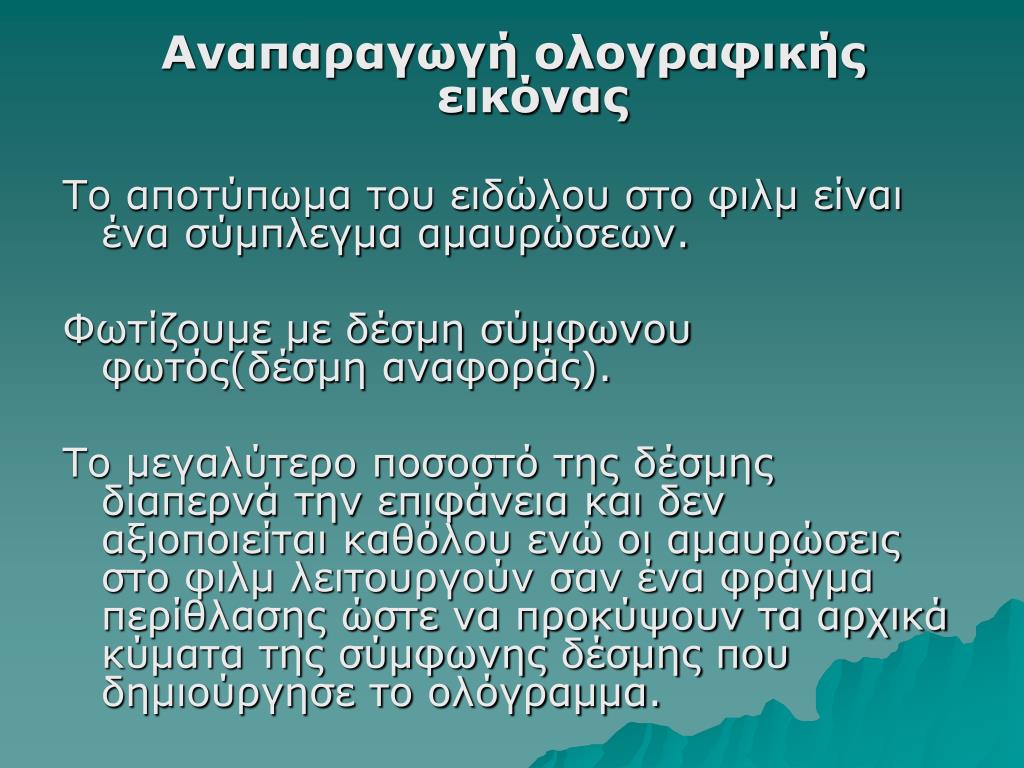 Αναπαραγωγή ολογραφικής εικόνας

Το αποτύπωμα του ειδώλου στο φιλμ είναι ένα σύμπλεγμα αμαυρώσεων.

Φωτίζουμε με δέσμη σύμφωνου φωτός(δέσμη αναφοράς).

Το μεγαλύτερο ποσοστό της δέσμης διαπερνά την επιφάνεια και δεν αξιοποιείται καθόλου ενώ οι αμαυρώσεις στο φιλμ λειτουργούν σαν ένα φράγμα περίθλασης ώστε να προκύψουν τα αρχικά κύματα της σύμφωνης δέσμης που δημιούργησε το ολόγραμμα.